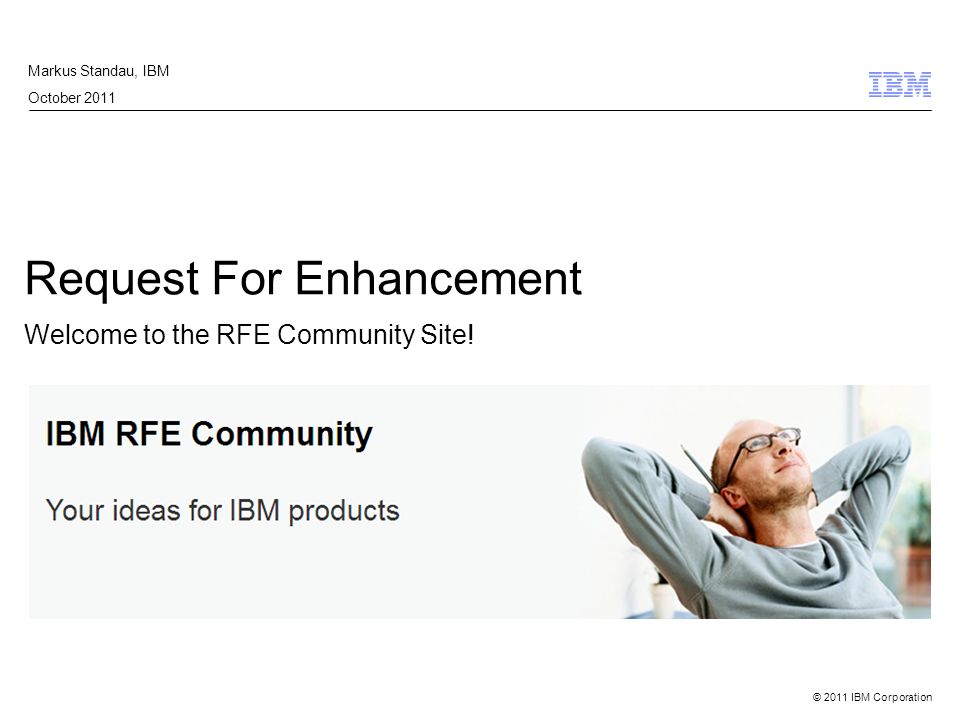 Markus Standau, IBM

October 2011

IBM

Request For Enhancement

Welcome to the RFE Community Site!

IBM RFE Community

Your ideas for IBM products

© 2011 IBM Corporation